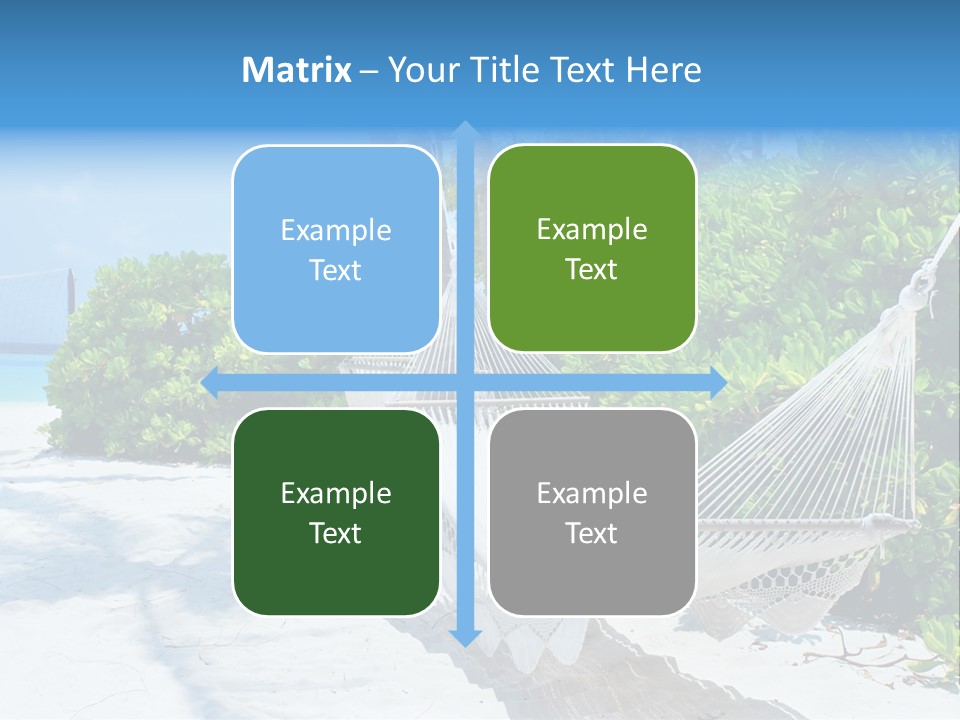 Matrix – Your Title Text Here

Example Text

Example Text

Example Text

Example Text